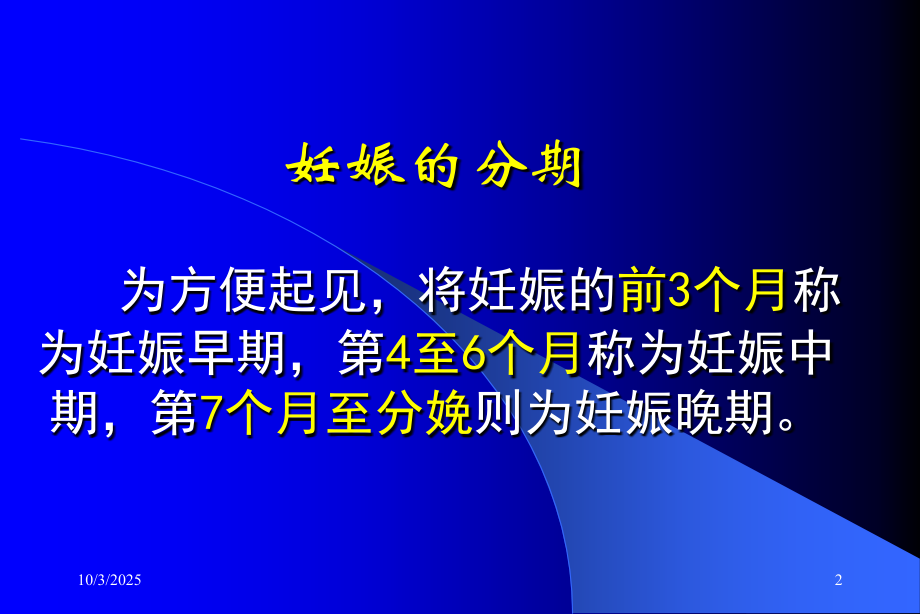 妊娠的 分期

为方便起见，将妊娠的前3个月称为妊娠早期，第4至6个月称为妊娠中期，第7个月至分娩则为妊娠晚期。

10/3/2025

2